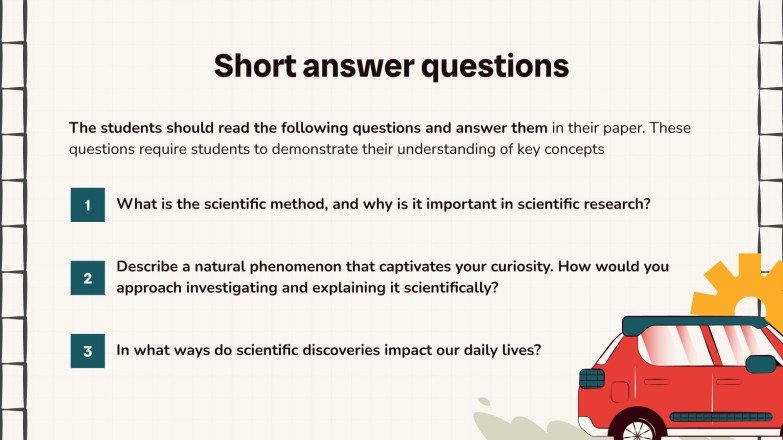 Short answer questions

The students should read the following questions and answer them in their paper. These questions require students to demonstrate their understanding of key concepts

1 What is the scientific method, and why is it important in scientific research?

2 Describe a natural phenomenon that captivates your curiosity. How would you approach investigating and explaining it scientifically?

3 In what ways do scientific discoveries impact our daily lives?